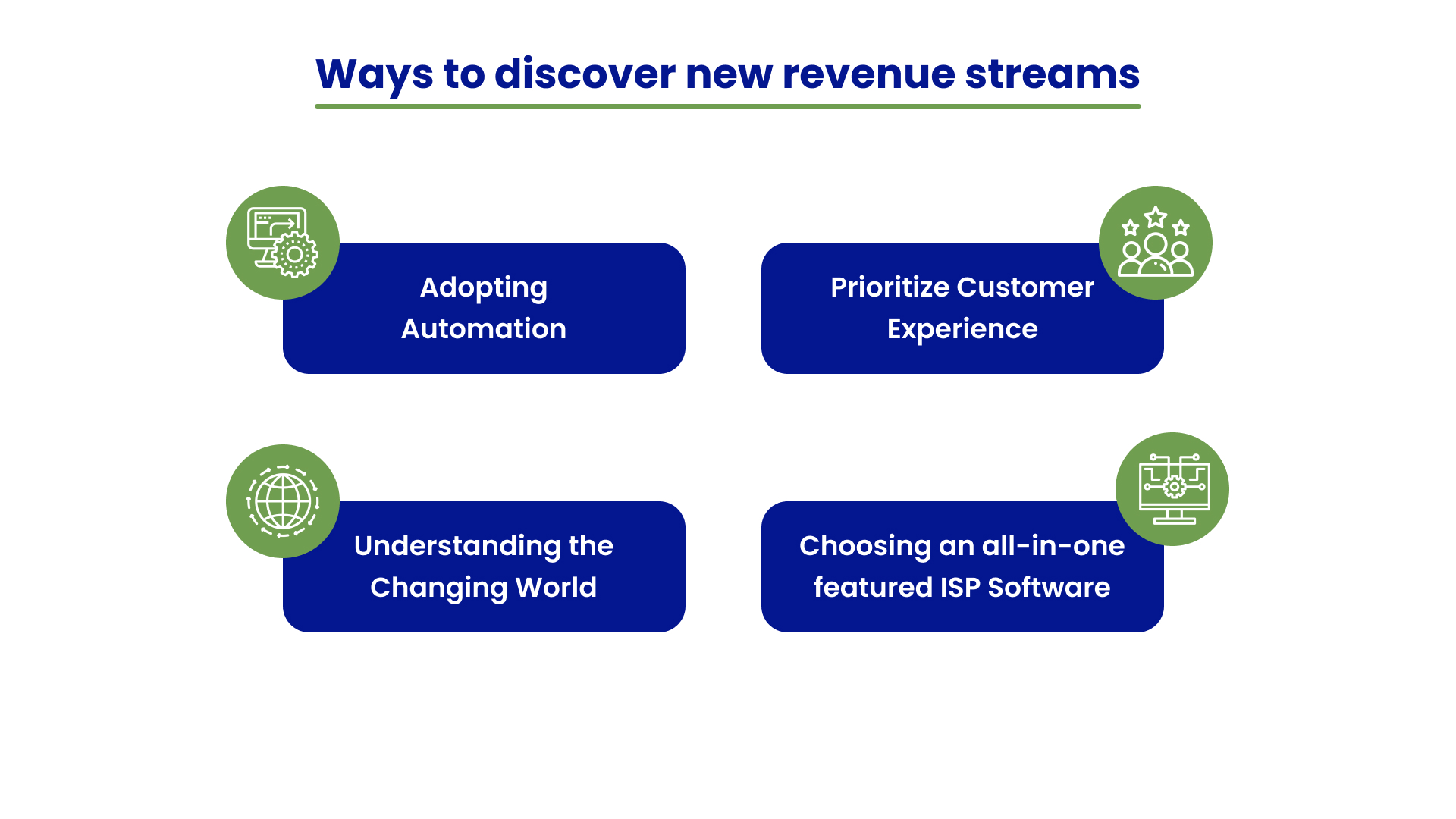 Ways to discover new revenue streams

Adopting Automation

Prioritize Customer Experience

Understanding the Changing World

Choosing an all-in-one featured ISP Software